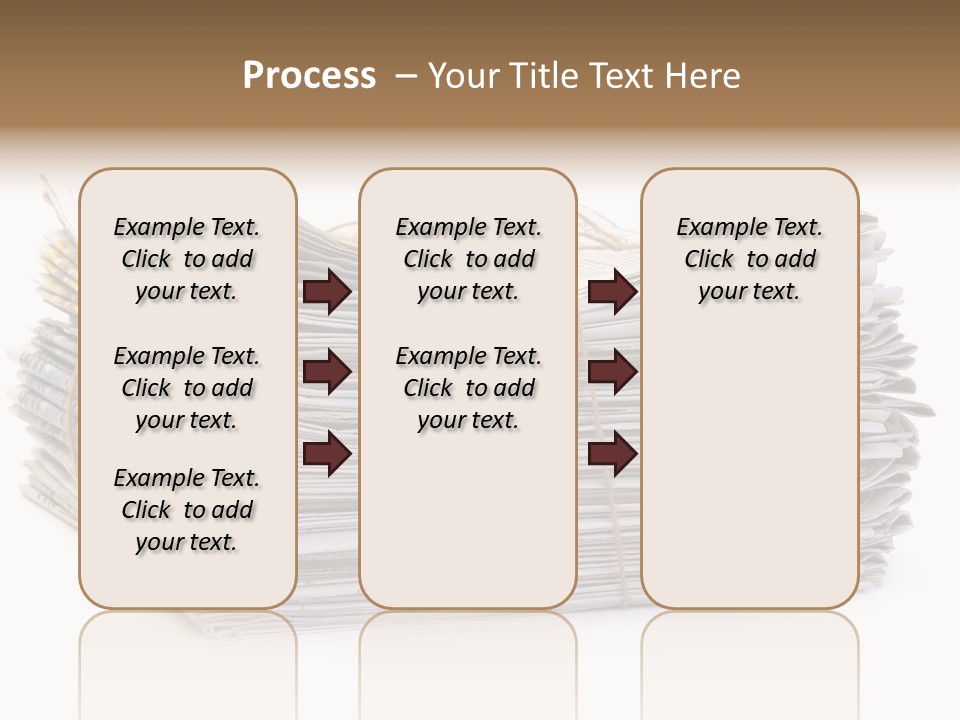 Process – Your Title Text Here

Example Text. Click to add your text.

Example Text. Click to add your text.

Example Text. Click to add your text.

Example Text. Click to add your text.

Example Text. Click to add your text.

Example Text. Click to add your text.